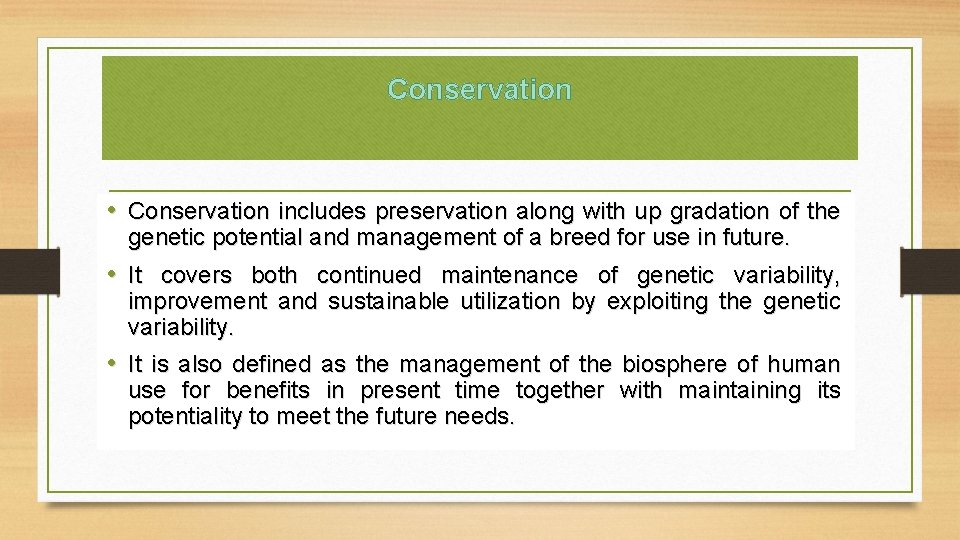 Conservation

• Conservation includes preservation along with up gradation of the genetic potential and management of a breed for use in future.

• It covers both continued maintenance of genetic variability, improvement and sustainable utilization by exploiting the genetic variability.

• It is also defined as the management of the biosphere of human use for benefits in present time together with maintaining its potentiality to meet the future needs.